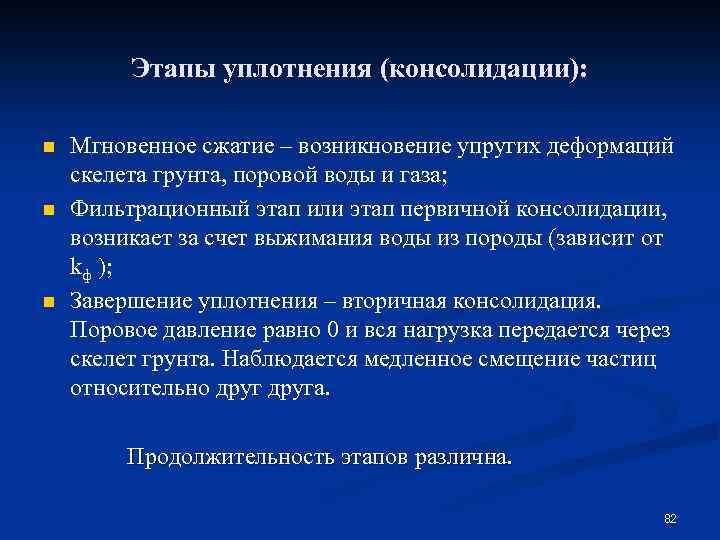 Этапы уплотнения (консолидации):

Мгновенное сжатие – возникновение упругих деформаций скелета грунта, поровой воды и газа;

Фильтрационный этап или этап первичной консолидации, возникает за счет выжимания воды из породы (зависит от $k_ф$ );

Завершение уплотнения – вторичная консолидация. Поровое давление равно 0 и вся нагрузка передается через скелет грунта. Наблюдается медленное смещение частиц относительно друг друга.

Продолжительность этапов различна.

82